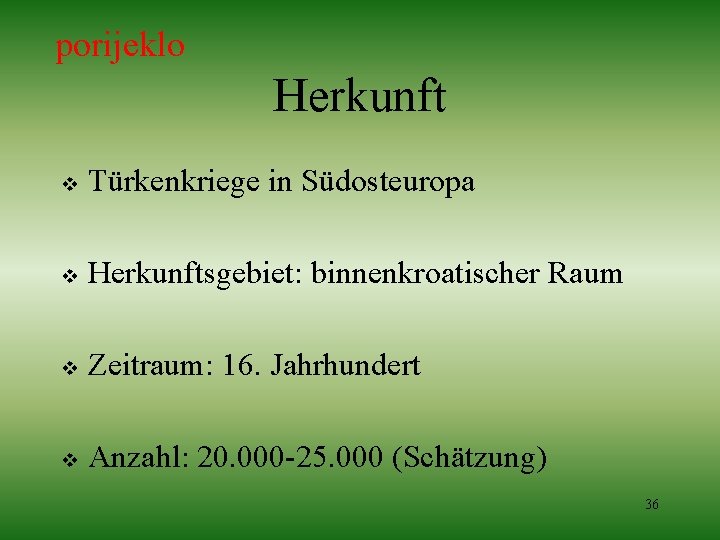 porijeklo

Herkunft

❖ Türkenkriege in Südosteuropa

❖ Herkunftsgebiet: binnenkroatischer Raum

❖ Zeitraum: 16. Jahrhundert

❖ Anzahl: 20.000-25.000 (Schätzung)

36